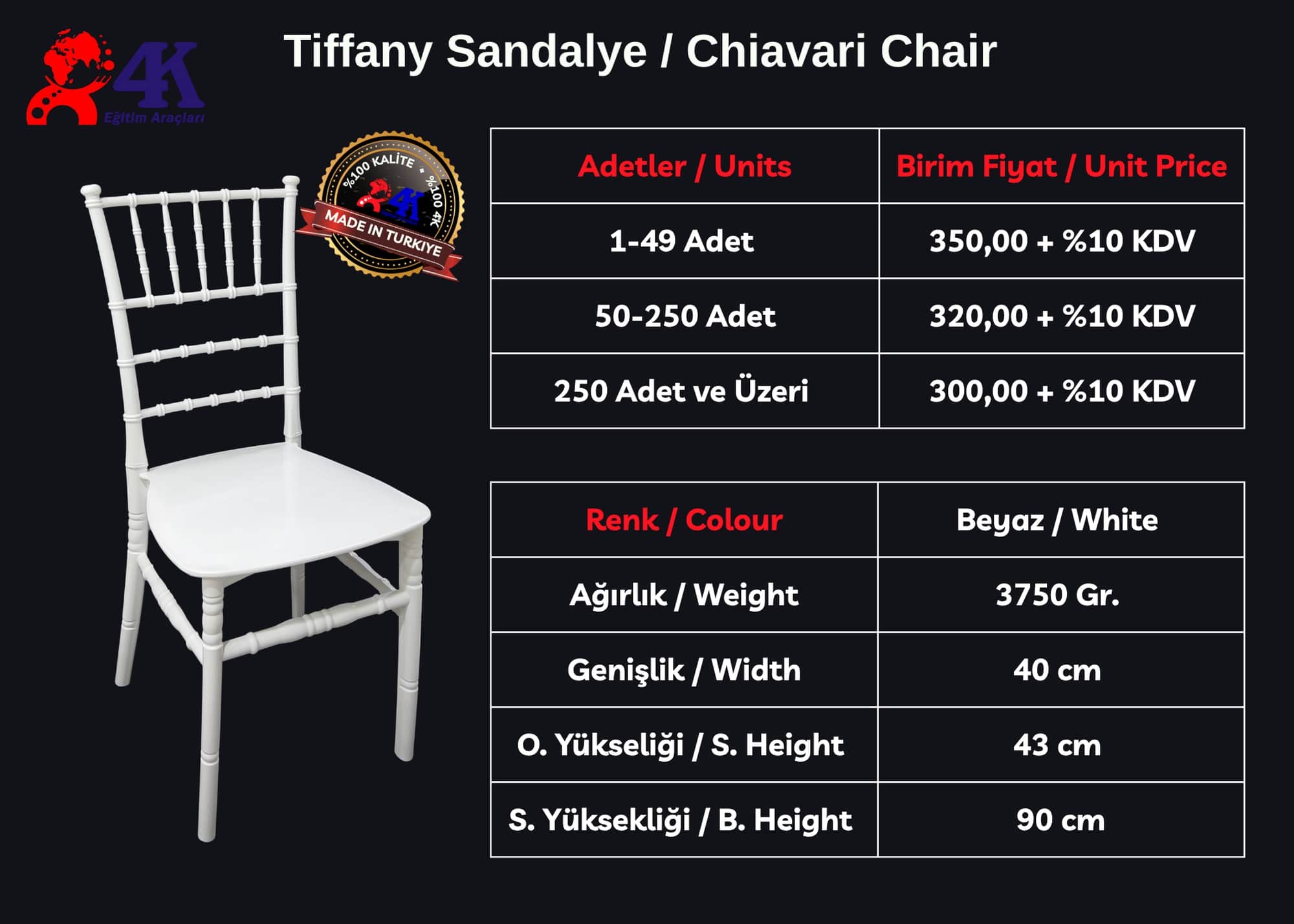 4K
Eğitim Araçları

Tiffany Sandalye / Chiavari Chair

%100 KALİTE • %100 4K
4K
MADE IN TURKIYE

| Adetler / Units | Birim Fiyat / Unit Price |
|---|---|
| 1-49 Adet | 350,00 + %10 KDV |
| 50-250 Adet | 320,00 + %10 KDV |
| 250 Adet ve Üzeri | 300,00 + %10 KDV |

| Renk / Colour | Beyaz / White |
|---|---|
| Ağırlık / Weight | 3750 Gr. |
| Genişlik / Width | 40 cm |
| O. Yükseliği / S. Height | 43 cm |
| S. Yüksekliği / B. Height | 90 cm |